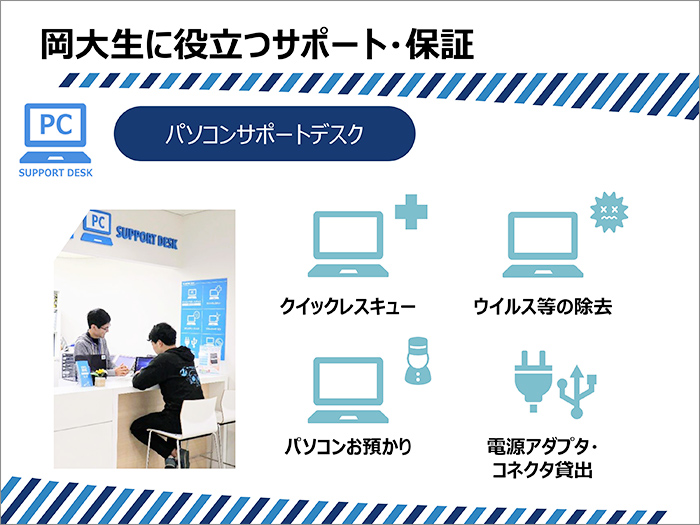 岡大生に役立つサポート・保証

PC
SUPPORT DESK

パソコンサポートデスク

PC SUPPORT DESK

クイックレスキュー

ウイルス等の除去

パソコンお預かり

電源アダプタ・コネクタ貸出